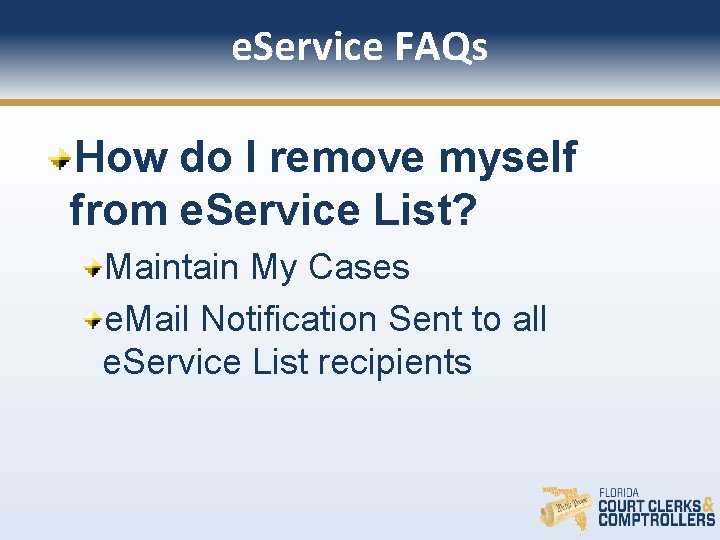 eService FAQs

How do I remove myself from eService List?

Maintain My Cases

eMail Notification Sent to all eService List recipients

FLORIDA
COURT CLERKS & COMPTROLLERS